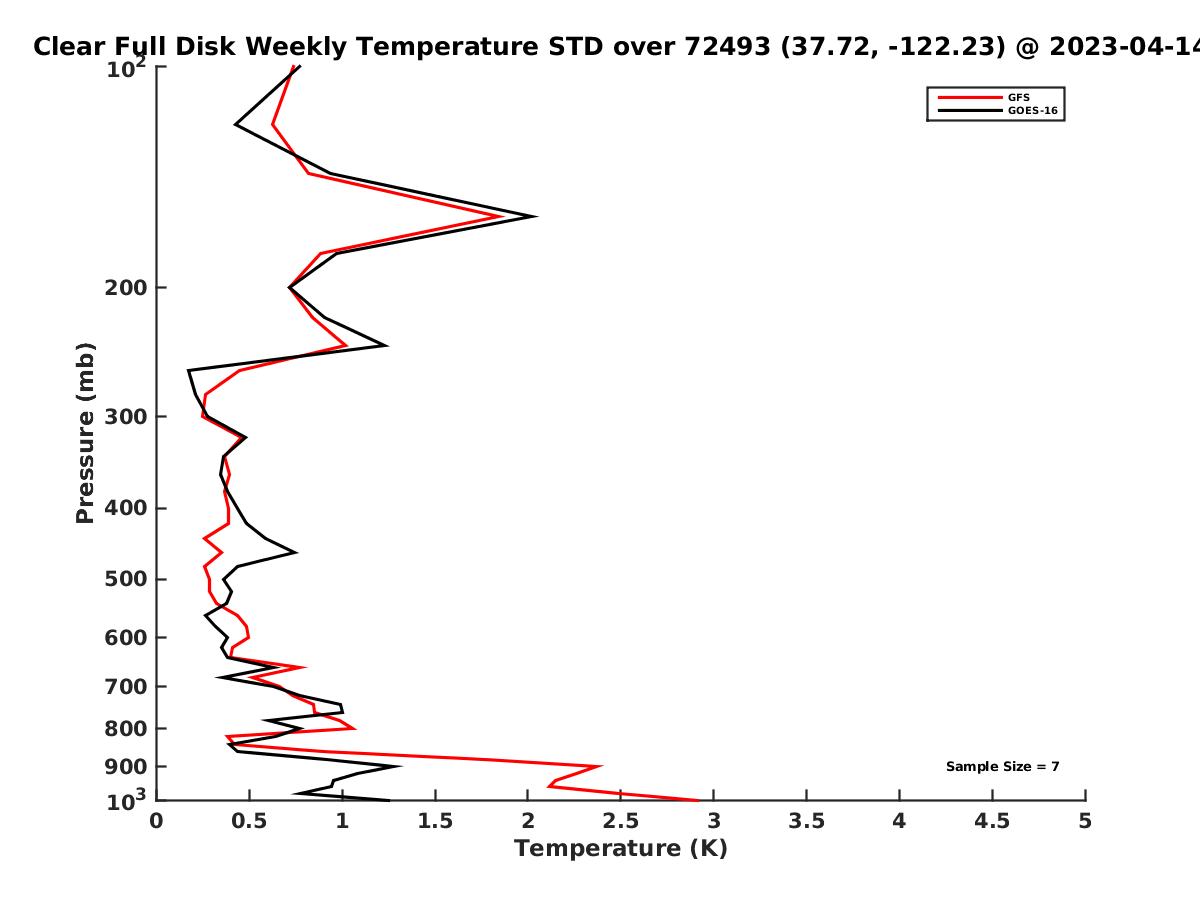 Clear Full Disk Weekly Temperature STD over 72493 (37.72, -122.23) @ 2023-04-14

GFS
GOES-16

Pressure (mb)

$10^2$
200
300
400
500
600
700
800
900
$10^3$

Sample Size = 7

0
0.5
1
1.5
2
2.5
3
3.5
4
4.5
5
Temperature (K)